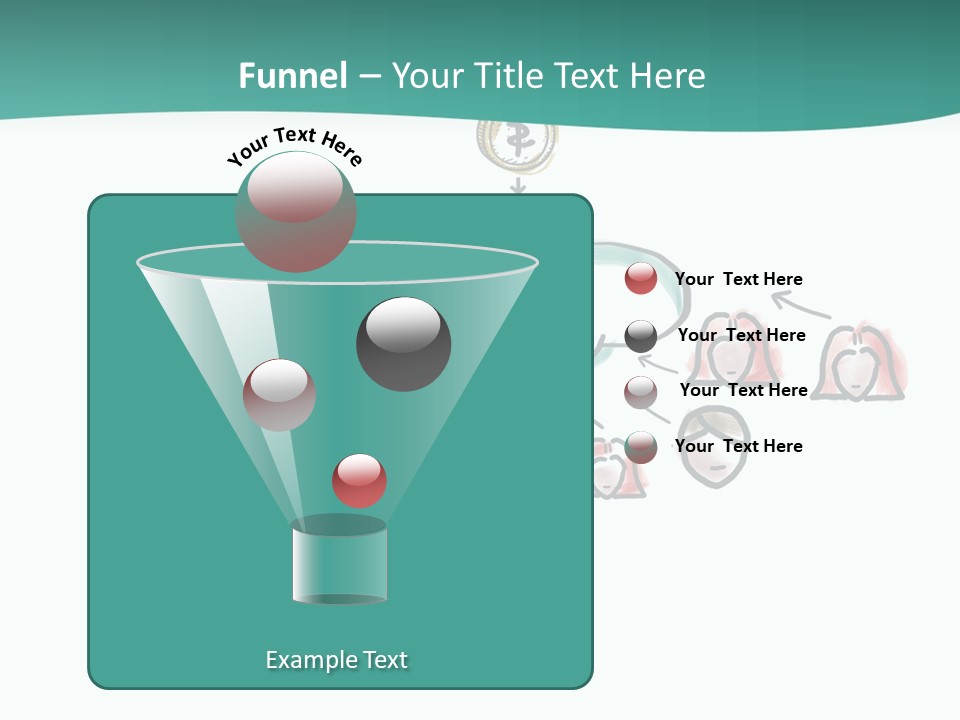 Funnel – Your Title Text Here

Your Text Here

Your Text Here

Your Text Here

Your Text Here

Your Text Here

Example Text